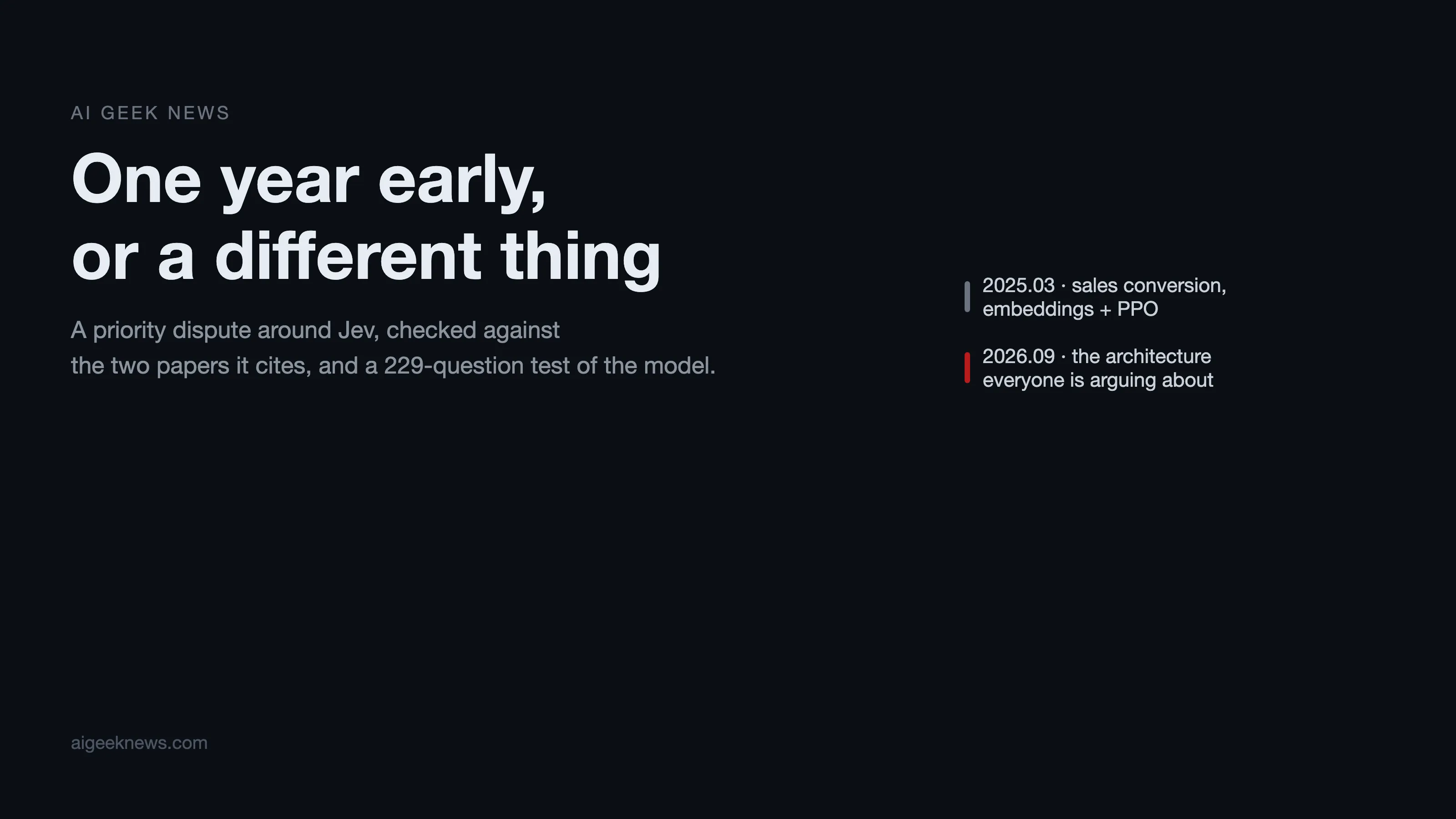 AI GEEK NEWS

One year early,
or a different thing

A priority dispute around Jev, checked against the two papers it cites, and a 229-question test of the model.

2025.03 · sales conversion, embeddings + PPO

2026.09 · the architecture everyone is arguing about

aigeeknews.com